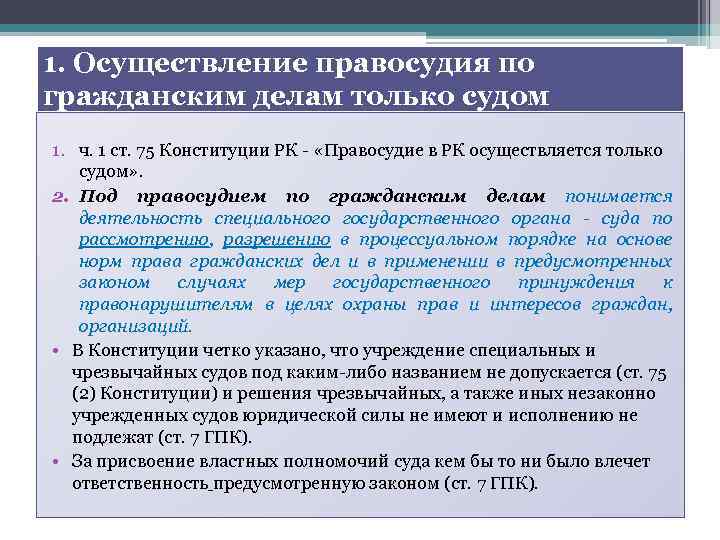 1. Осуществление правосудия по гражданским делам только судом

1. ч. 1 ст. 75 Конституции РК - «Правосудие в РК осуществляется только судом».
2. Под правосудием по гражданским делам понимается деятельность специального государственного органа - суда по рассмотрению, разрешению в процессуальном порядке на основе норм права гражданских дел и в применении в предусмотренных законом случаях мер государственного принуждения к правонарушителям в целях охраны прав и интересов граждан, организаций.

• В Конституции четко указано, что учреждение специальных и чрезвычайных судов под каким-либо названием не допускается (ст. 75 (2) Конституции) и решения чрезвычайных, а также иных незаконно учрежденных судов юридической силы не имеют и исполнению не подлежат (ст. 7 ГПК).
• За присвоение властных полномочий суда кем бы то ни было влечет ответственность_предусмотренную законом (ст. 7 ГПК).